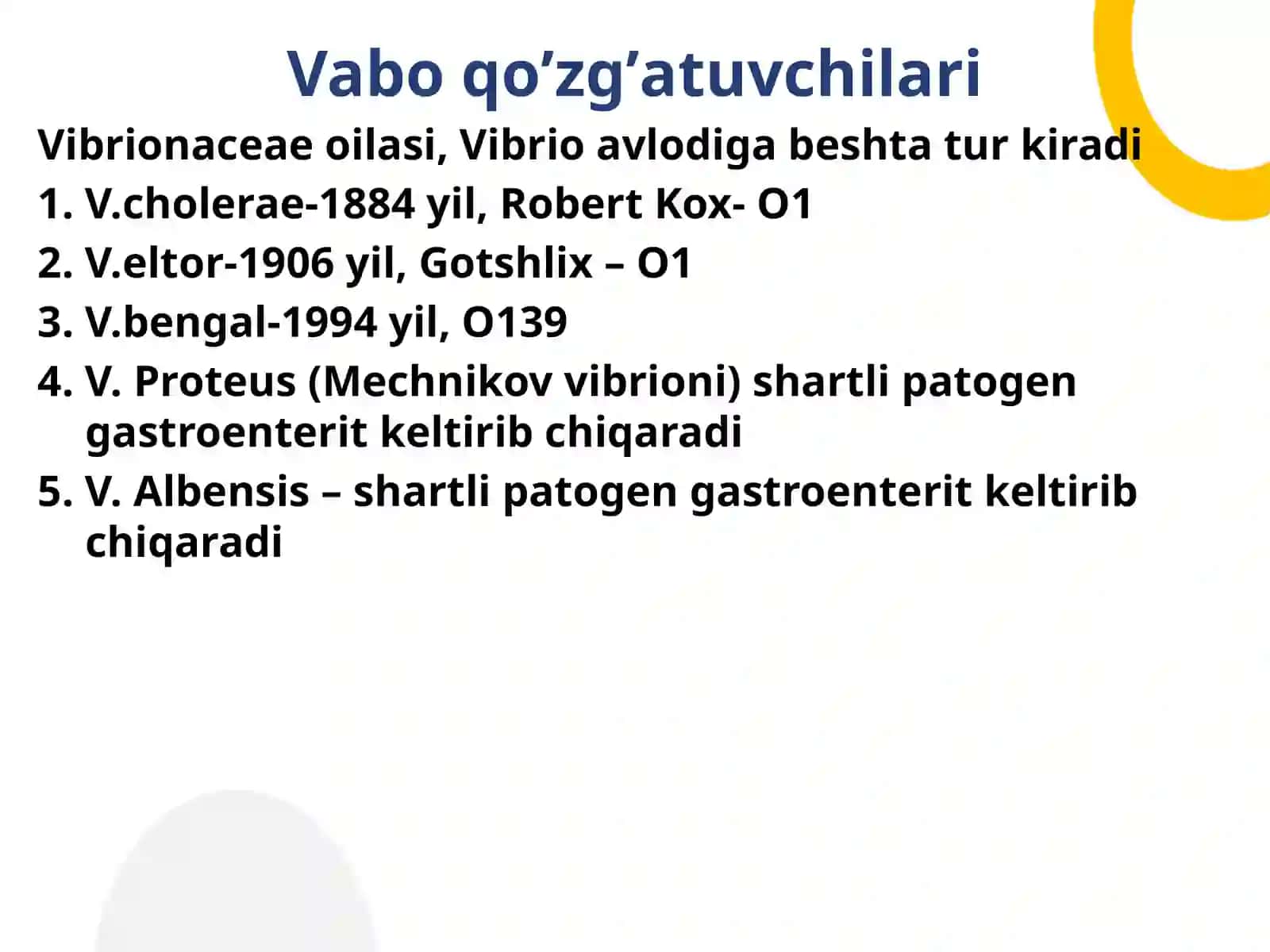 Vabo qo’zg’atuvchilari

Vibrionaceae oilasi, Vibrio avlodiga beshta tur kiradi

1. V.cholerae-1884 yil, Robert Kox- O1

2. V.eltor-1906 yil, Gotshlix – O1

3. V.bengal-1994 yil, O139

4. V. Proteus (Mechnikov vibrioni) shartli patogen gastroenterit keltirib chiqaradi

5. V. Albensis – shartli patogen gastroenterit keltirib chiqaradi